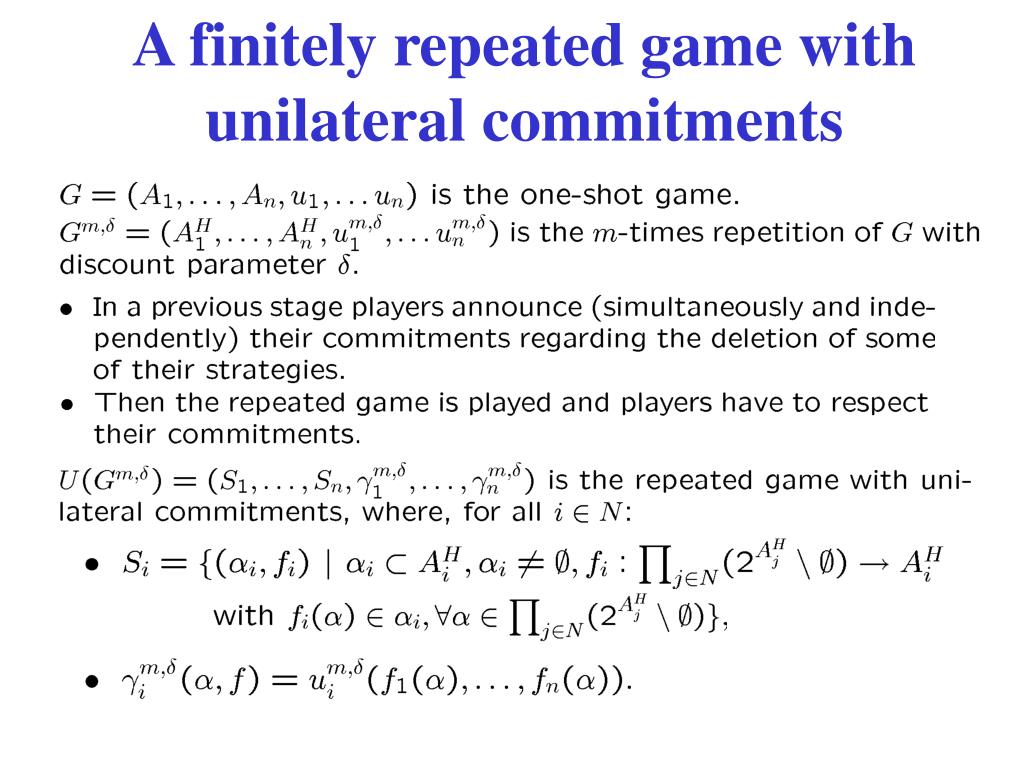 A finitely repeated game with unilateral commitments

$G = (A_1, \ldots, A_n, u_1, \ldots u_n)$ is the one-shot game.
$G^{m,\delta} = (A_1^H, \ldots, A_n^H, u_1^{m,\delta}, \ldots u_n^{m,\delta})$ is the $m$-times repetition of $G$ with discount parameter $\delta$.

• In a previous stage players announce (simultaneously and independently) their commitments regarding the deletion of some of their strategies.
• Then the repeated game is played and players have to respect their commitments.

$U(G^{m,\delta}) = (S_1, \ldots, S_n, \gamma_1^{m,\delta}, \ldots, \gamma_n^{m,\delta})$ is the repeated game with unilateral commitments, where, for all $i \in N$:

• $S_i = \{(\alpha_i, f_i) \mid \alpha_i \subset A_i^H, \alpha_i \neq \emptyset, f_i : \prod_{j \in N}(2^{A_j^H} \setminus \emptyset) \to A_i^H$ with $f_i(\alpha) \in \alpha_i, \forall \alpha \in \prod_{j \in N}(2^{A_j^H} \setminus \emptyset)\}$,

• $\gamma_i^{m,\delta}(\alpha, f) = u_i^{m,\delta}(f_1(\alpha), \ldots, f_n(\alpha))$.